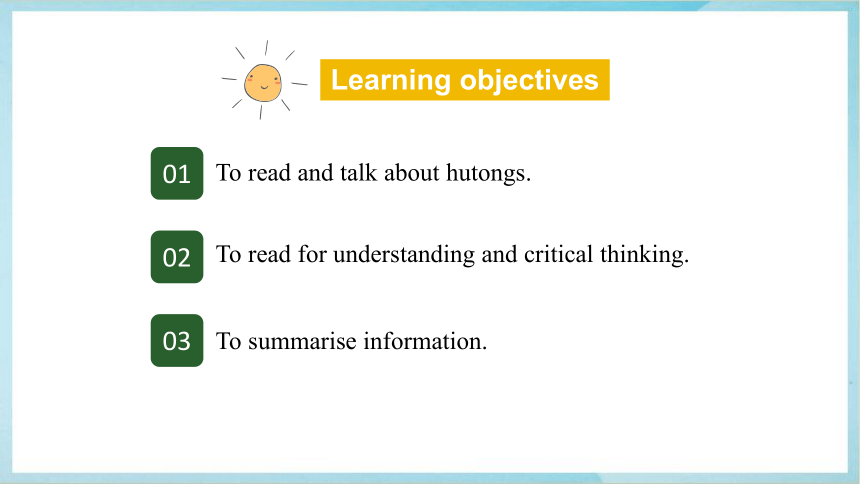 Learning objectives

01 To read and talk about hutongs.

02 To read for understanding and critical thinking.

03 To summarise information.